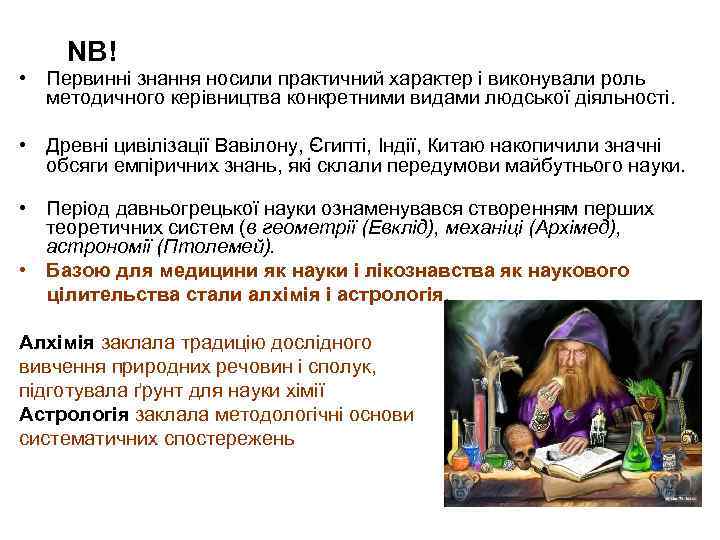 NB!

• Первинні знання носили практичний характер і виконували роль методичного керівництва конкретними видами людської діяльності.

• Древні цивілізації Вавілону, Єгипті, Індії, Китаю накопичили значні обсяги емпіричних знань, які склали передумови майбутнього науки.

• Період давньогрецької науки ознаменувався створенням перших теоретичних систем (в геометрії (Евклід), механіці (Архімед), астрономії (Птолемей).

• Базою для медицини як науки і лікознавства як наукового цілительства стали алхімія і астрологія.

Алхімія заклала традицію дослідного вивчення природних речовин і сполук, підготувала ґрунт для науки хімії
Астрологія заклала методологічні основи систематичних спостережень